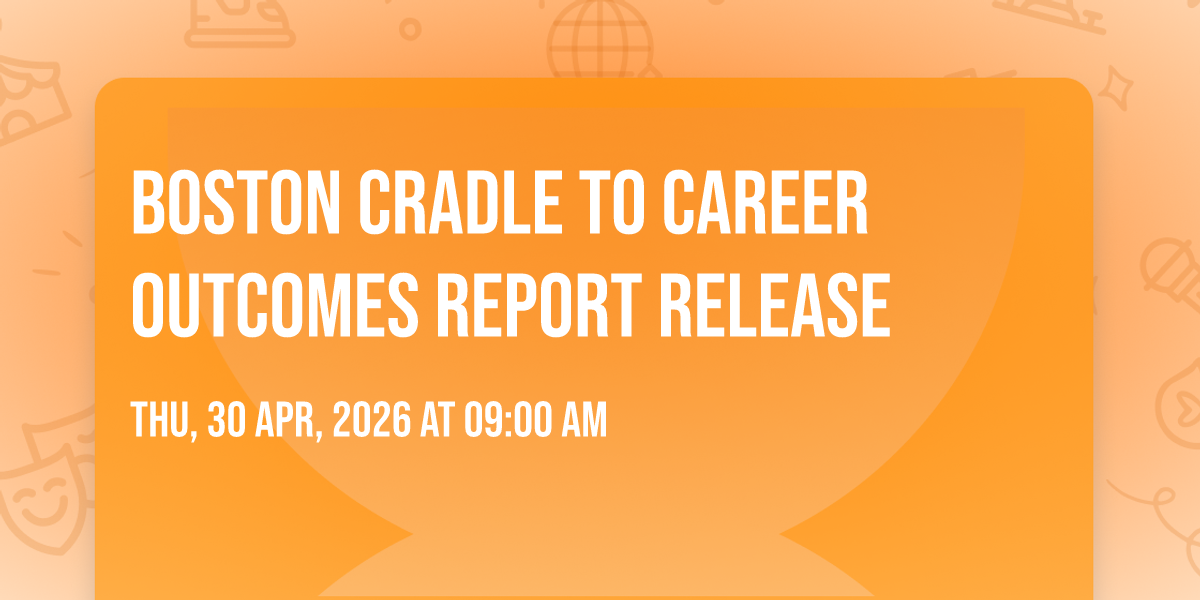 BOSTON CRADLE TO CAREER OUTCOMES REPORT RELEASE

THU, 30 APR, 2026 AT 09:00 AM